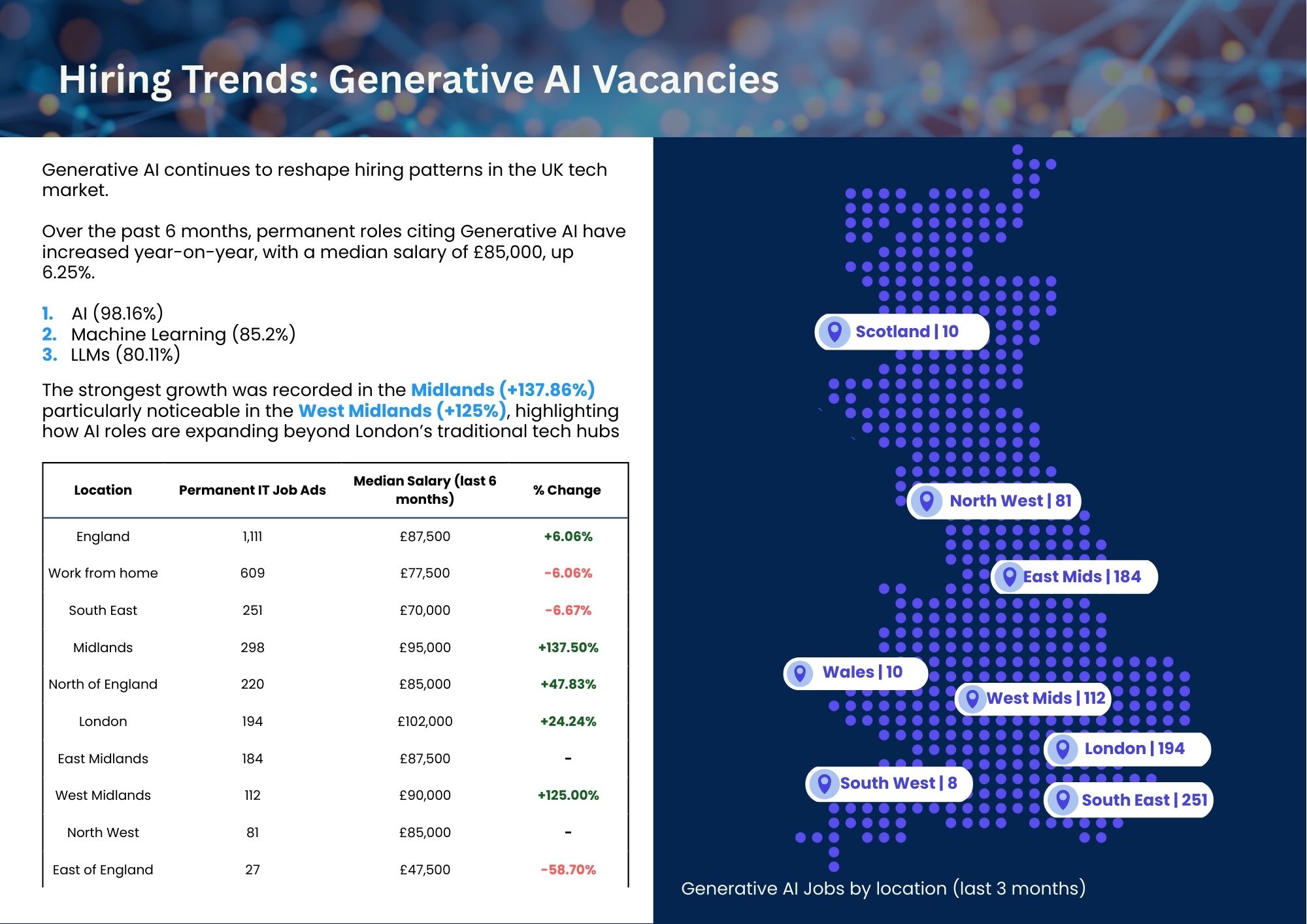 Hiring Trends: Generative AI Vacancies

Generative AI continues to reshape hiring patterns in the UK tech market.

Over the past 6 months, permanent roles citing Generative AI have increased year-on-year, with a median salary of £85,000, up 6.25%.

1. AI (98.16%)
2. Machine Learning (85.2%)
3. LLMs (80.11%)

The strongest growth was recorded in the Midlands (+137.86%) particularly noticeable in the West Midlands (+125%), highlighting how AI roles are expanding beyond London's traditional tech hubs

| Location | Permanent IT Job Ads | Median Salary (last 6 months) | % Change |
|---|---|---|---|
| England | 1,111 | £87,500 | +6.06% |
| Work from home | 609 | £77,500 | -6.06% |
| South East | 251 | £70,000 | -6.67% |
| Midlands | 298 | £95,000 | +137.50% |
| North of England | 220 | £85,000 | +47.83% |
| London | 194 | £102,000 | +24.24% |
| East Midlands | 184 | £87,500 | - |
| West Midlands | 112 | £90,000 | +125.00% |
| North West | 81 | £85,000 | - |
| East of England | 27 | £47,500 | -58.70% |

Scotland | 10
North West | 81
East Mids | 184
Wales | 10
West Mids | 112
London | 194
South West | 8
South East | 251

Generative AI Jobs by location (last 3 months)